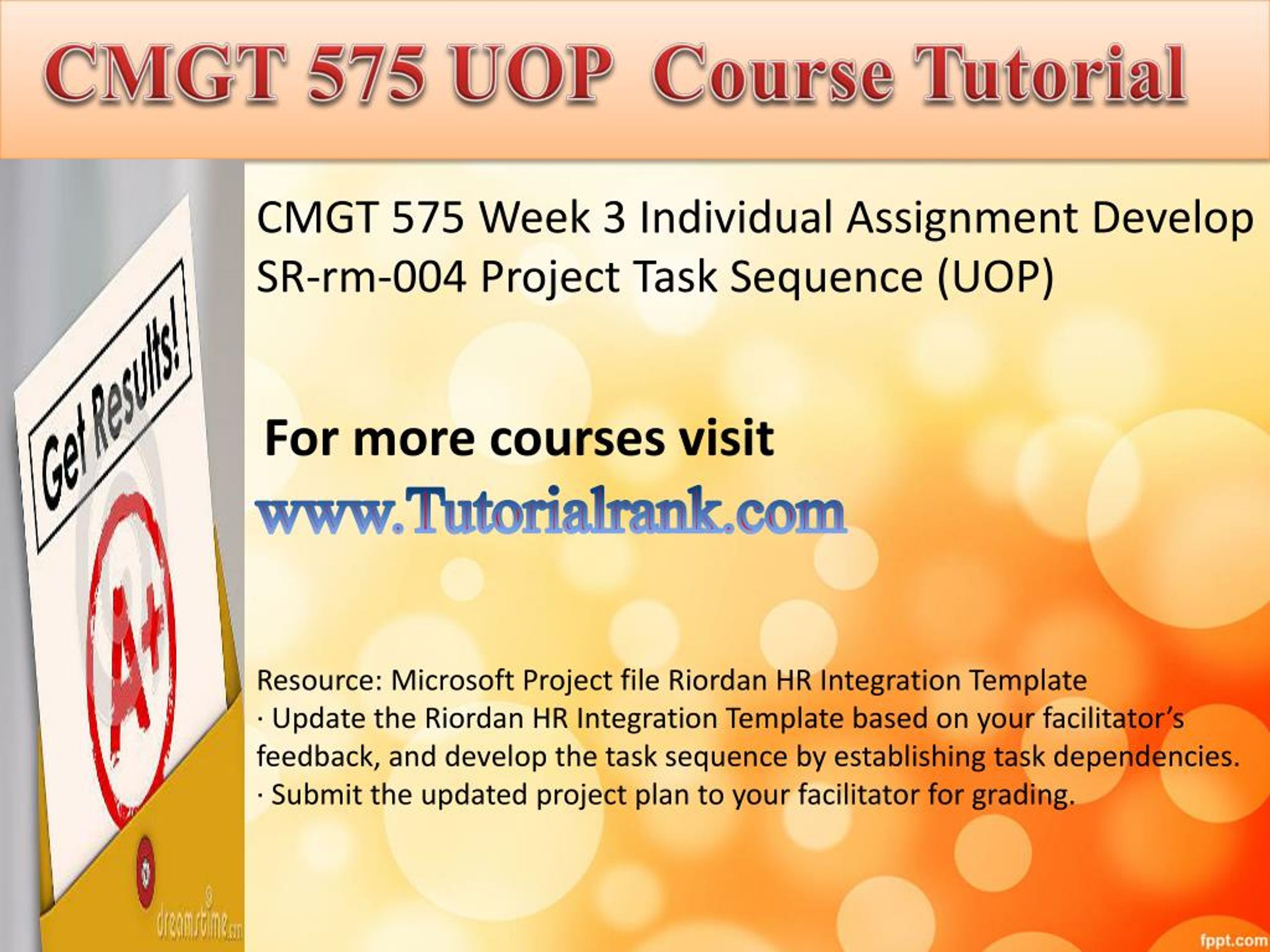 CMGT 575 UOP Course Tutorial

Get Results!

A+

dreamstime.com

CMGT 575 Week 3 Individual Assignment Develop SR-rm-004 Project Task Sequence (UOP)

For more courses visit

www.Tutorialrank.com

Resource: Microsoft Project file Riordan HR Integration Template
· Update the Riordan HR Integration Template based on your facilitator's feedback, and develop the task sequence by establishing task dependencies.
· Submit the updated project plan to your facilitator for grading.

fppt.com